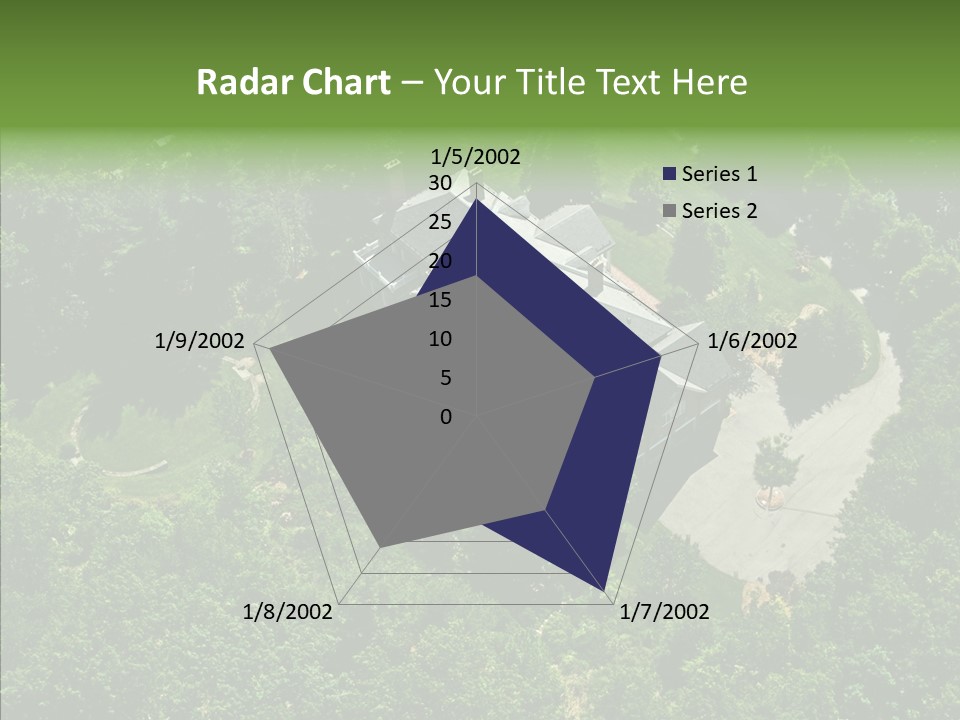 Radar Chart – Your Title Text Here

1/5/2002
30
25
20
15
10
5
0
1/6/2002
1/7/2002
1/8/2002
1/9/2002

Series 1
Series 2